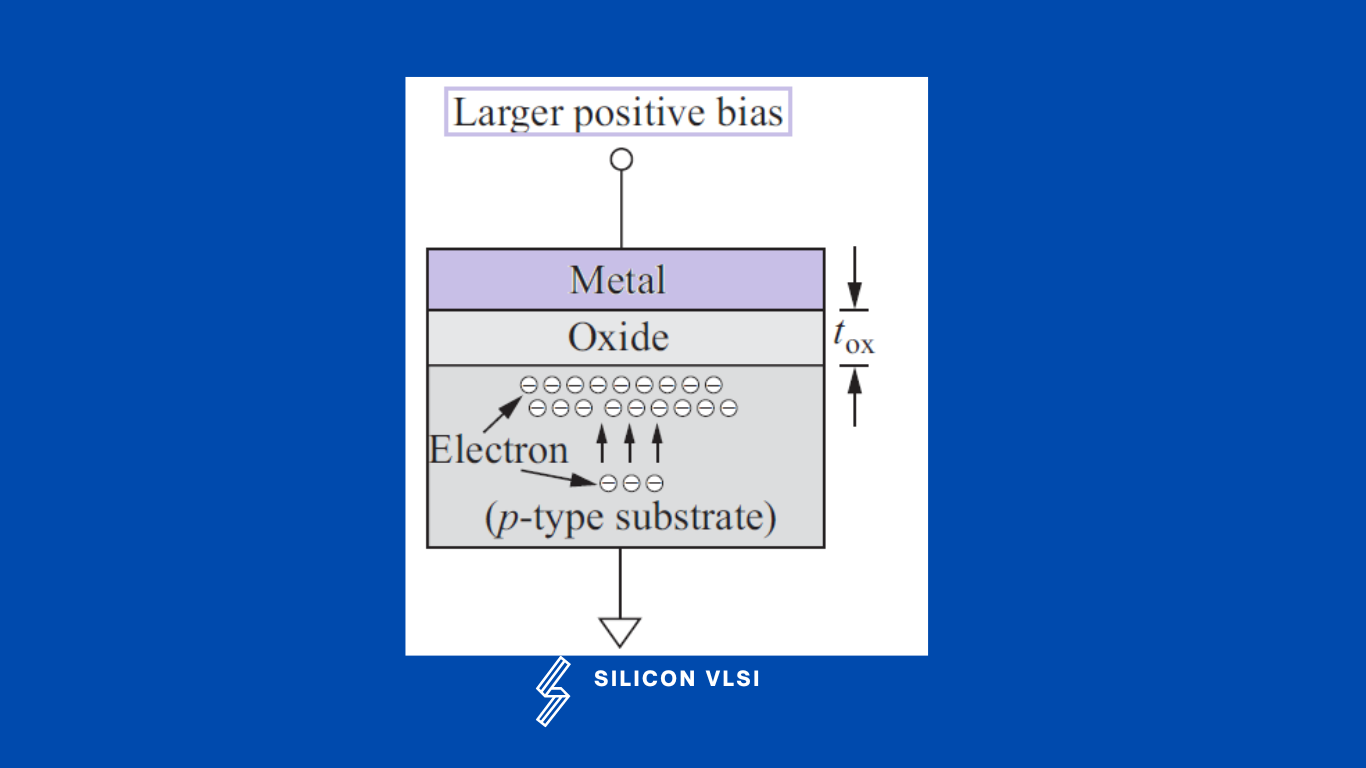 Larger positive bias

Metal

Oxide

$t_{ox}$

Electron

($p$-type substrate)

SILICON VLSI